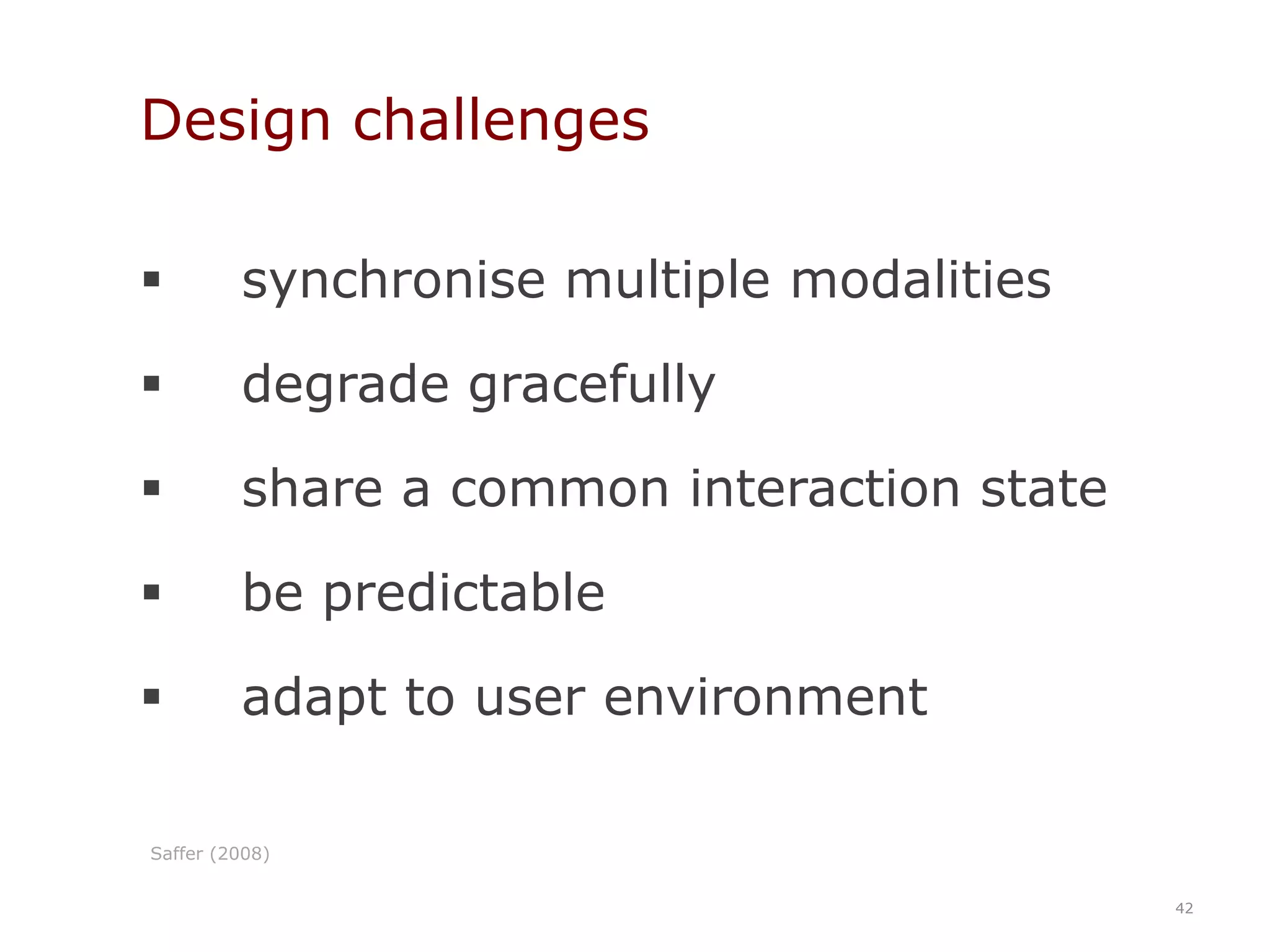 Design challenges

▪ synchronise multiple modalities

▪ degrade gracefully

▪ share a common interaction state

▪ be predictable

▪ adapt to user environment

Saffer (2008)

42